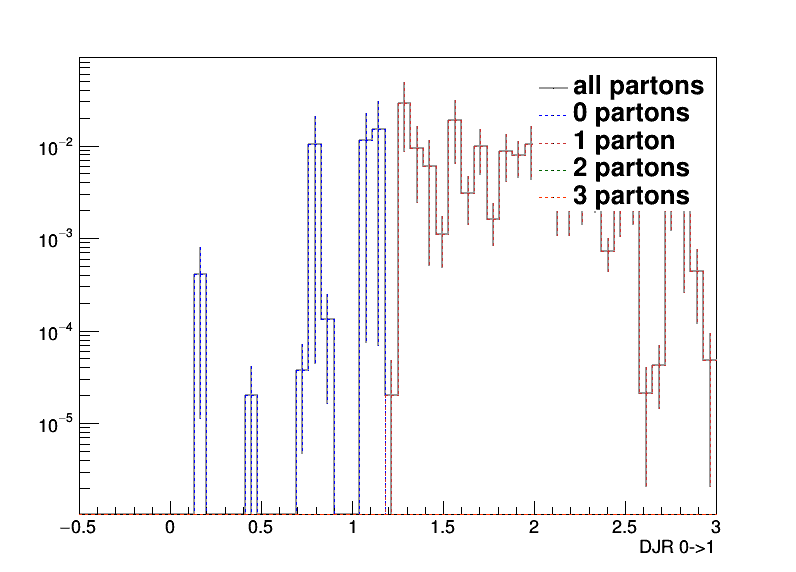 all partons
0 partons
1 parton
2 partons
3 partons

$10^{-2}$
$10^{-3}$
$10^{-4}$
$10^{-5}$

−0.5
0
0.5
1
1.5
2
2.5
3

DJR 0->1